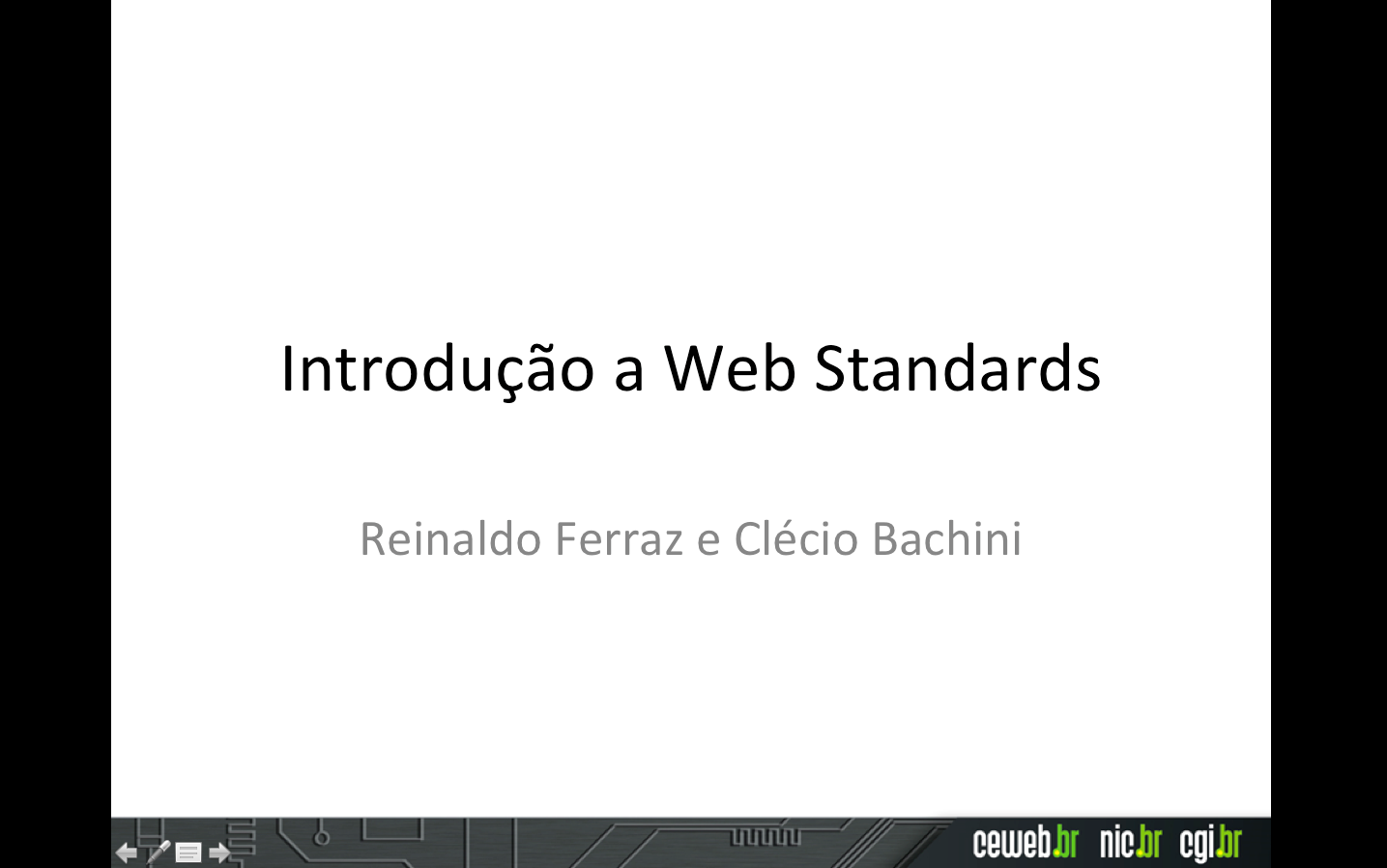 Introdução a Web Standards

Reinaldo Ferraz e Clécio Bachini

ceweb.br nic.br cgi.br